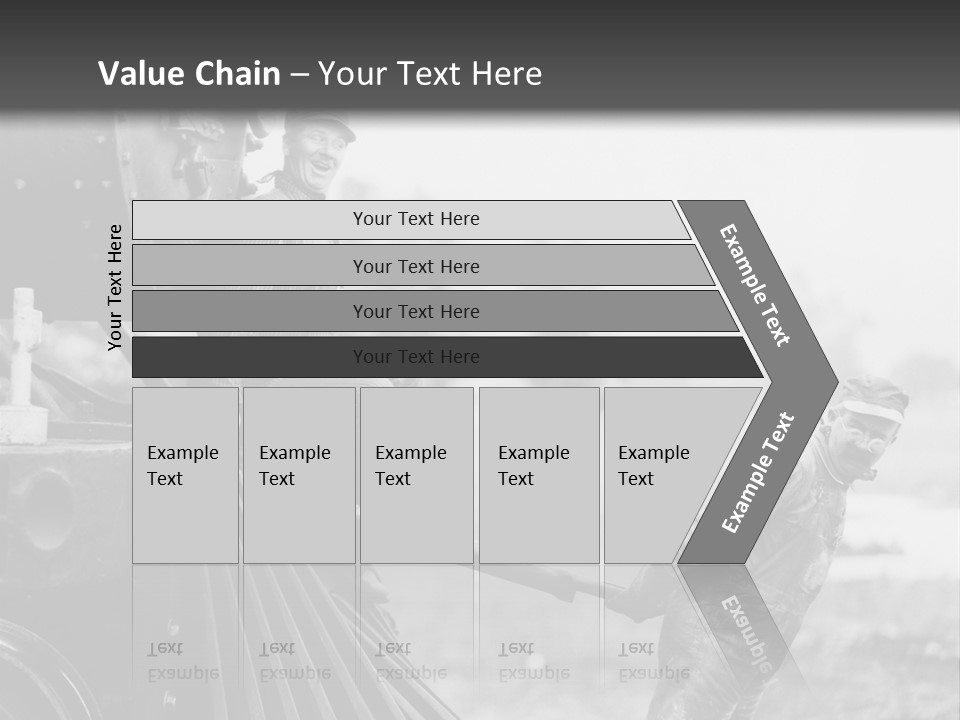 Value Chain – Your Text Here

Your Text Here

Your Text Here

Your Text Here

Your Text Here

Your Text Here

Example Text

Example Text

Example Text

Example Text

Example Text

Example Text

Example Text